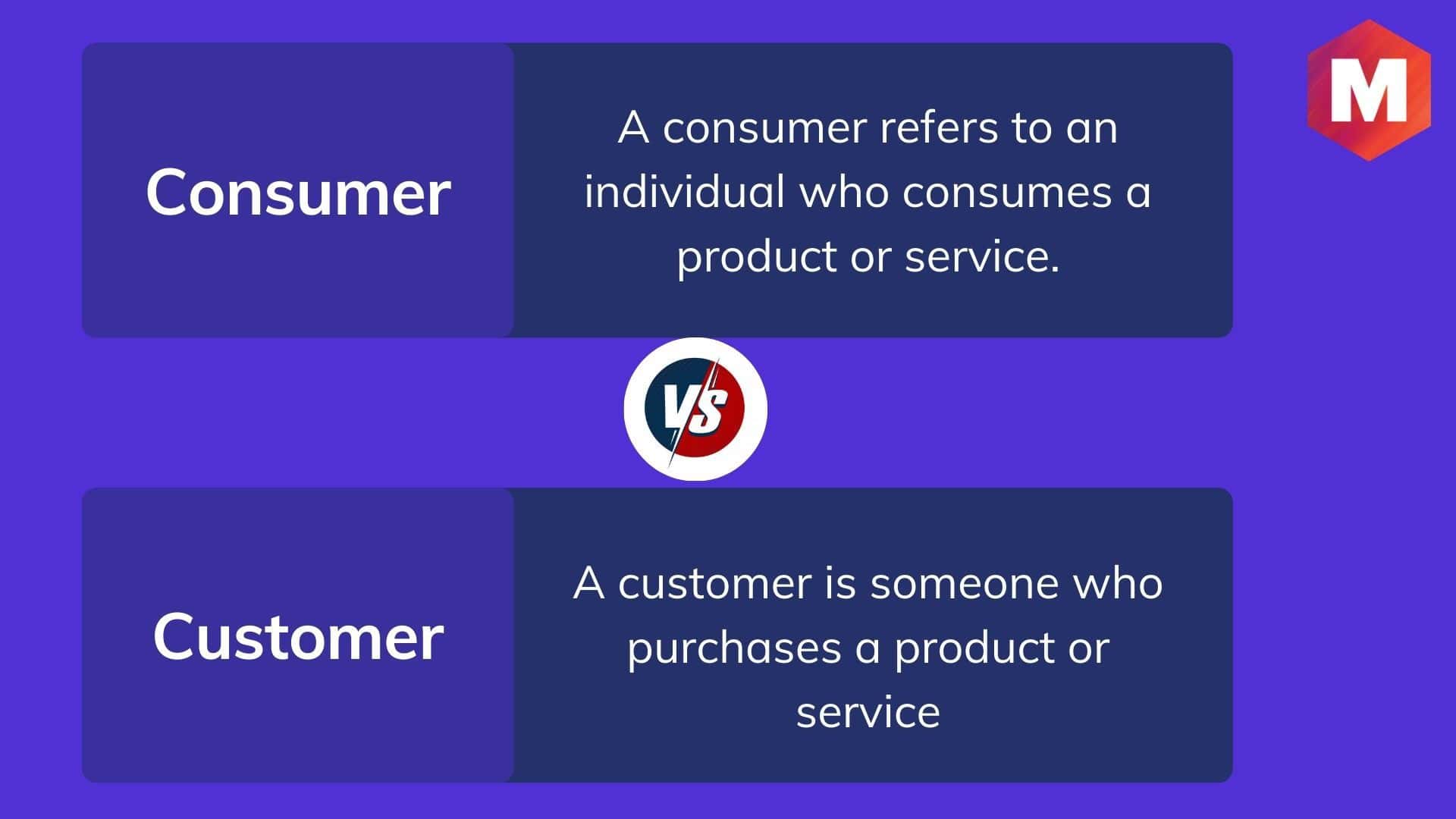 M

Consumer

A consumer refers to an individual who consumes a product or service.

VS

Customer

A customer is someone who purchases a product or service